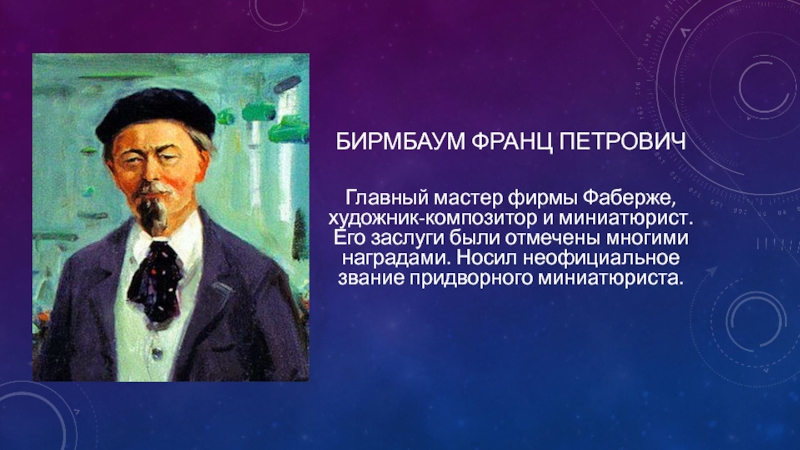 БИРМБАУМ ФРАНЦ ПЕТРОВИЧ

Главный мастер фирмы Фаберже, художник-композитор и миниатюрист. Его заслуги были отмечены многими наградами. Носил неофициальное звание придворного миниатюриста.